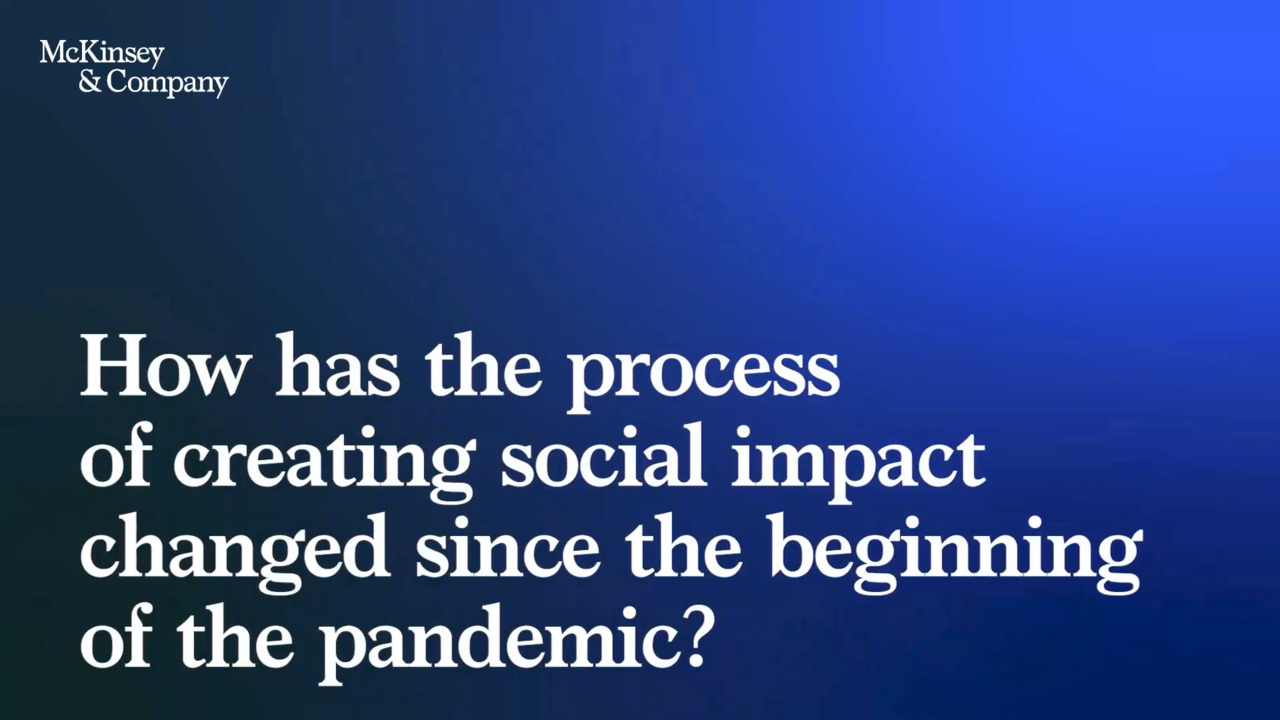 McKinsey
& Company

How has the process of creating social impact changed since the beginning of the pandemic?